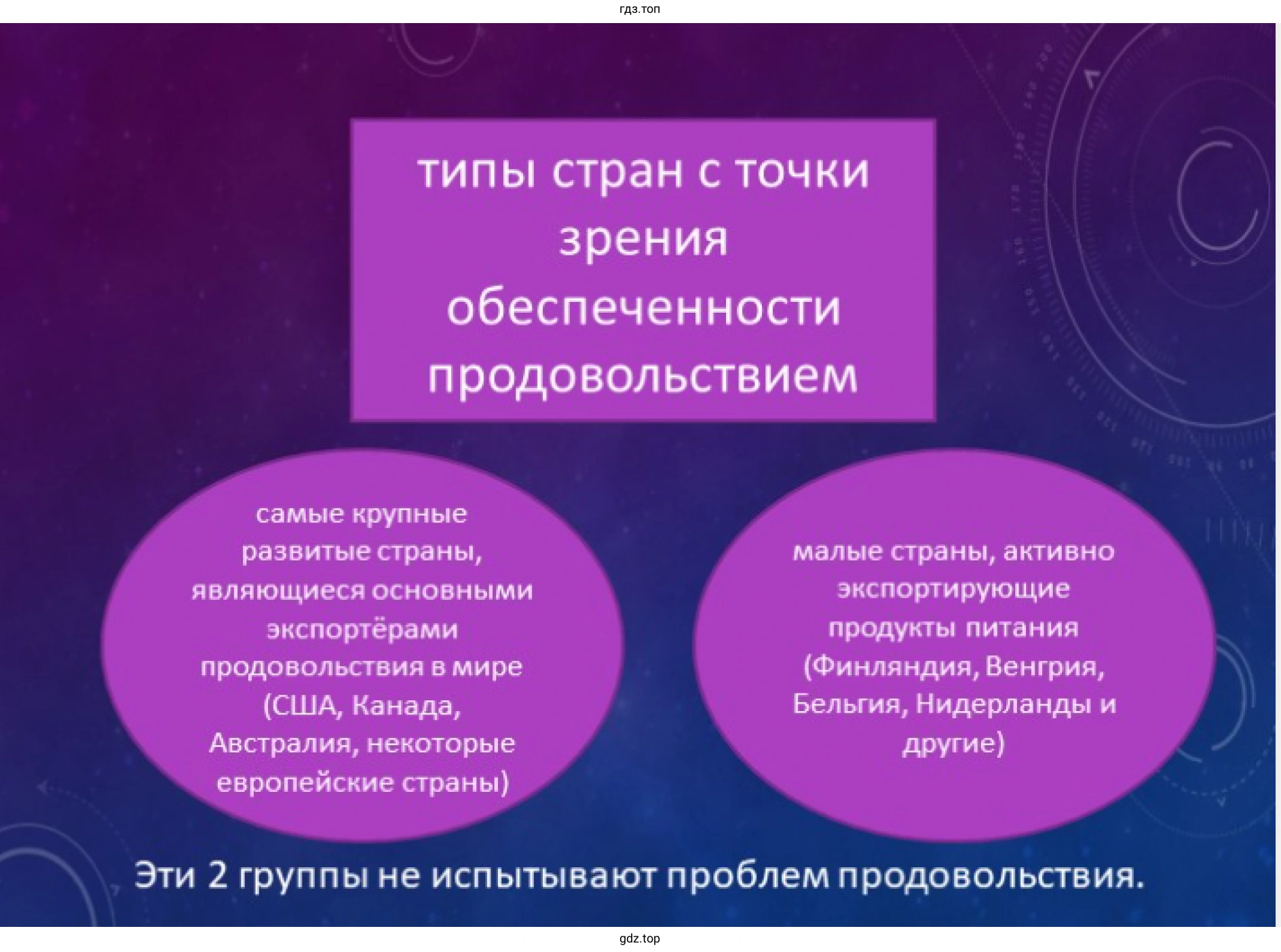 гдз.топ

типы стран с точки зрения обеспеченности продовольствием

самые крупные развитые страны, являющиеся основными экспортёрами продовольствия в мире (США, Канада, Австралия, некоторые европейские страны)

малые страны, активно экспортирующие продукты питания (Финляндия, Венгрия, Бельгия, Нидерланды и другие)

Эти 2 группы не испытывают проблем продовольствия.

gdz.top